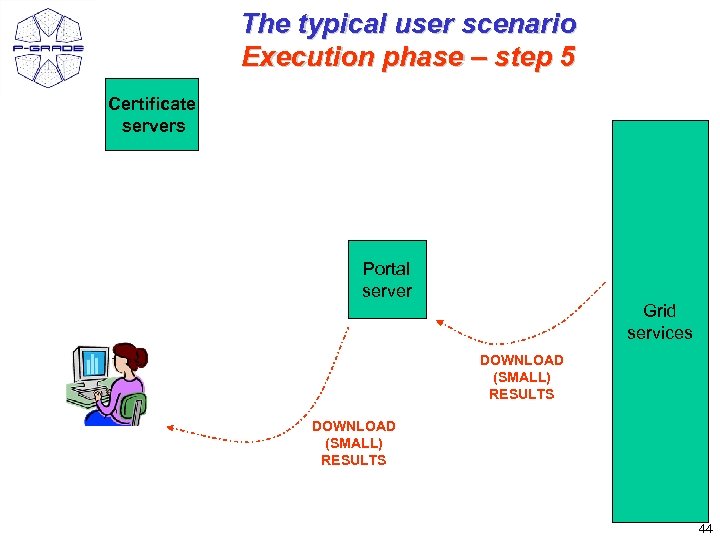 P-GRADE

The typical user scenario
Execution phase – step 5

Certificate servers

Portal server

Grid services

DOWNLOAD (SMALL) RESULTS

DOWNLOAD (SMALL) RESULTS

44